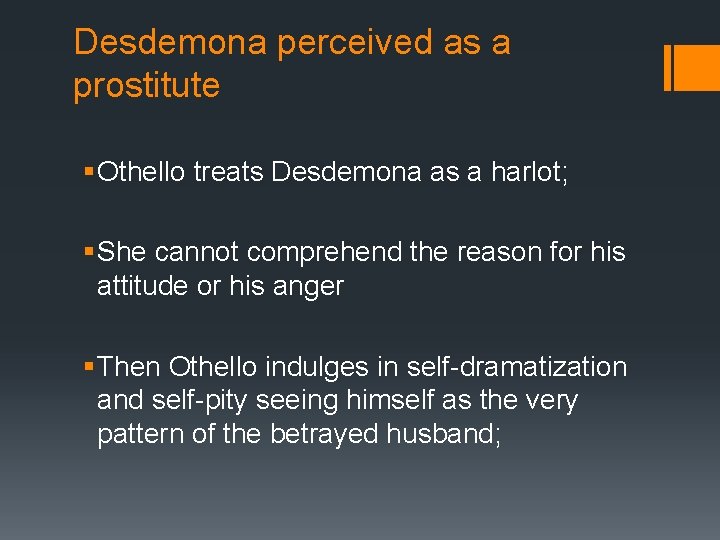 Desdemona perceived as a prostitute

▪ Othello treats Desdemona as a harlot;

▪ She cannot comprehend the reason for his attitude or his anger

▪ Then Othello indulges in self-dramatization and self-pity seeing himself as the very pattern of the betrayed husband;